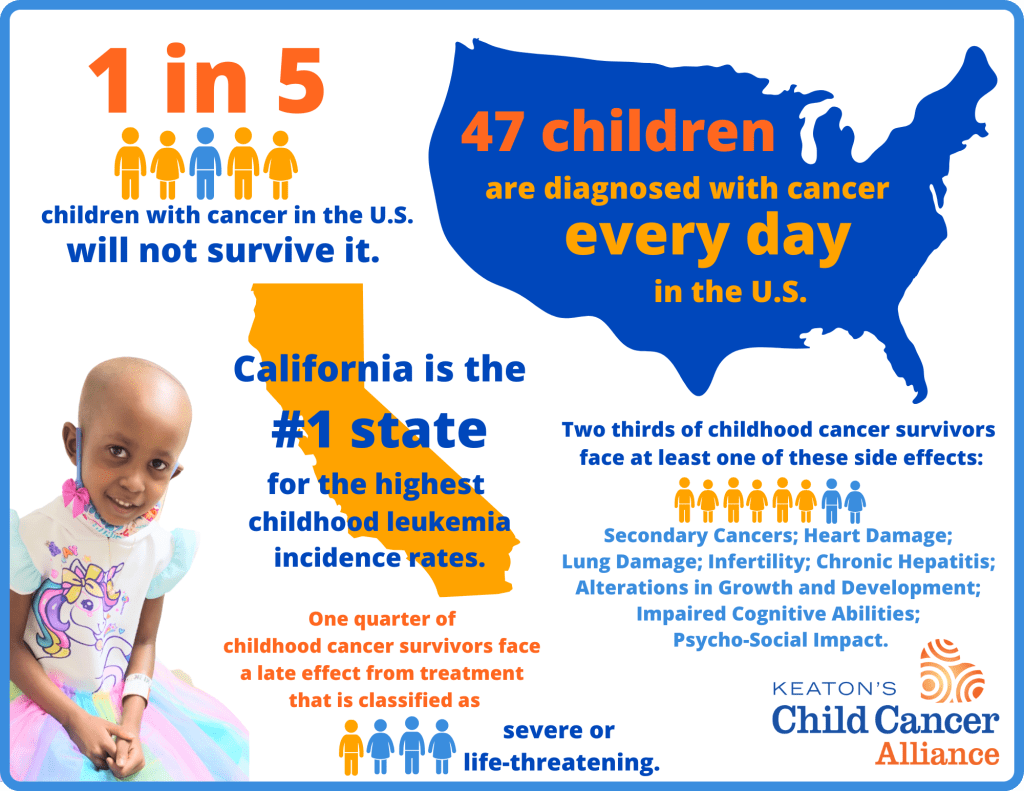 1 in 5

children with cancer in the U.S. will not survive it.

47 children are diagnosed with cancer every day in the U.S.

California is the #1 state for the highest childhood leukemia incidence rates.

Two thirds of childhood cancer survivors face at least one of these side effects:

Secondary Cancers; Heart Damage; Lung Damage; Infertility; Chronic Hepatitis; Alterations in Growth and Development; Impaired Cognitive Abilities; Psycho-Social Impact.

One quarter of childhood cancer survivors face a late effect from treatment that is classified as severe or life-threatening.

KEATON'S Child Cancer Alliance